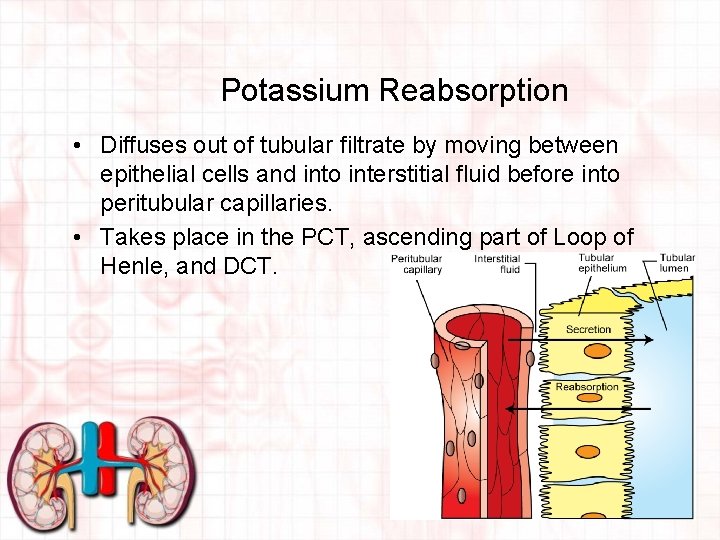 Potassium Reabsorption

• Diffuses out of tubular filtrate by moving between epithelial cells and into interstitial fluid before into peritubular capillaries.

• Takes place in the PCT, ascending part of Loop of Henle, and DCT.

Peritubular capillary

Interstitial fluid

Tubular epithelium

Tubular lumen

Secretion

Reabsorption